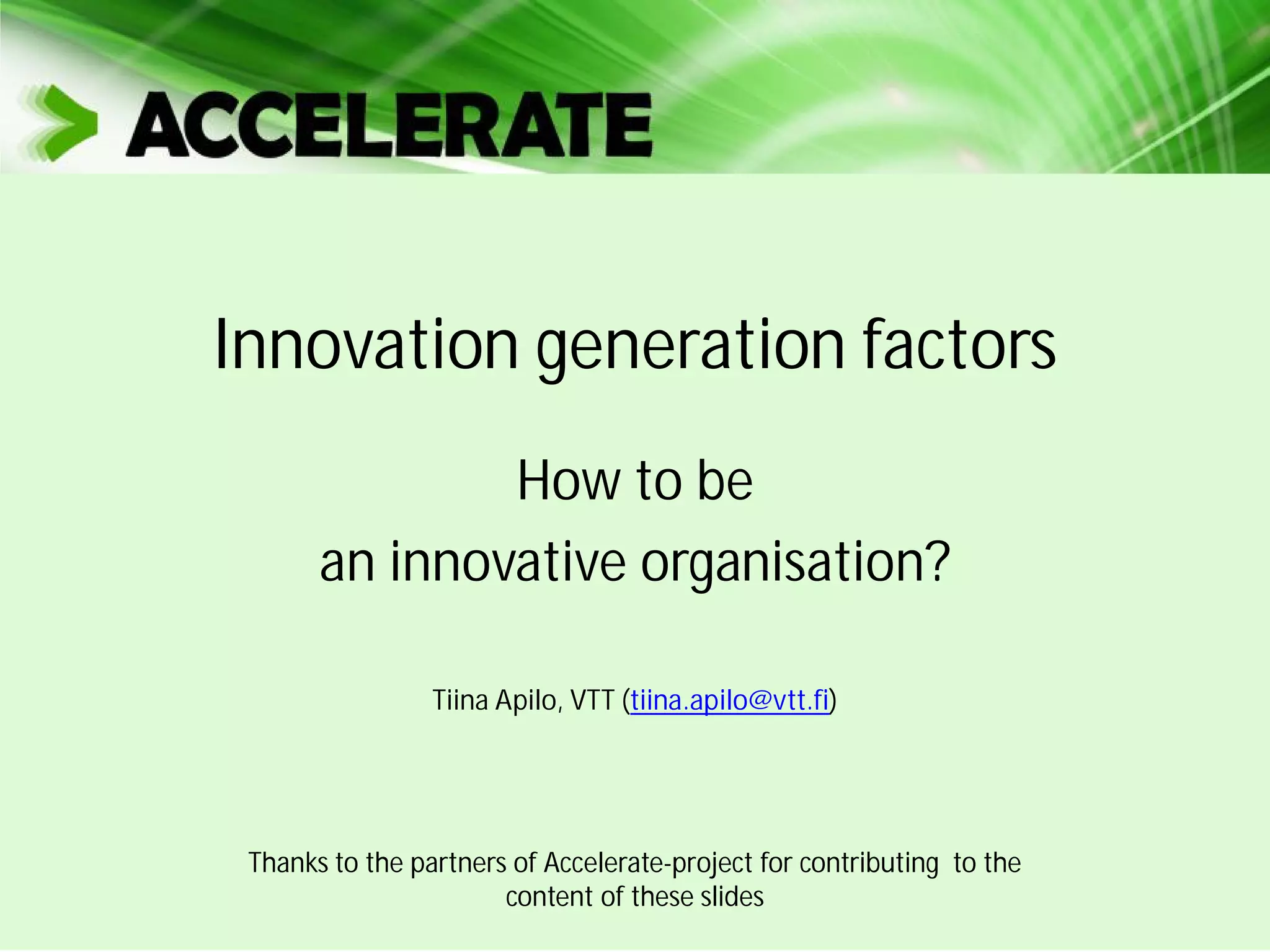 ACCELERATE

Innovation generation factors

How to be
an innovative organisation?

Tiina Apilo, VTT (tiina.apilo@vtt.fi)

Thanks to the partners of Accelerate-project for contributing to the content of these slides